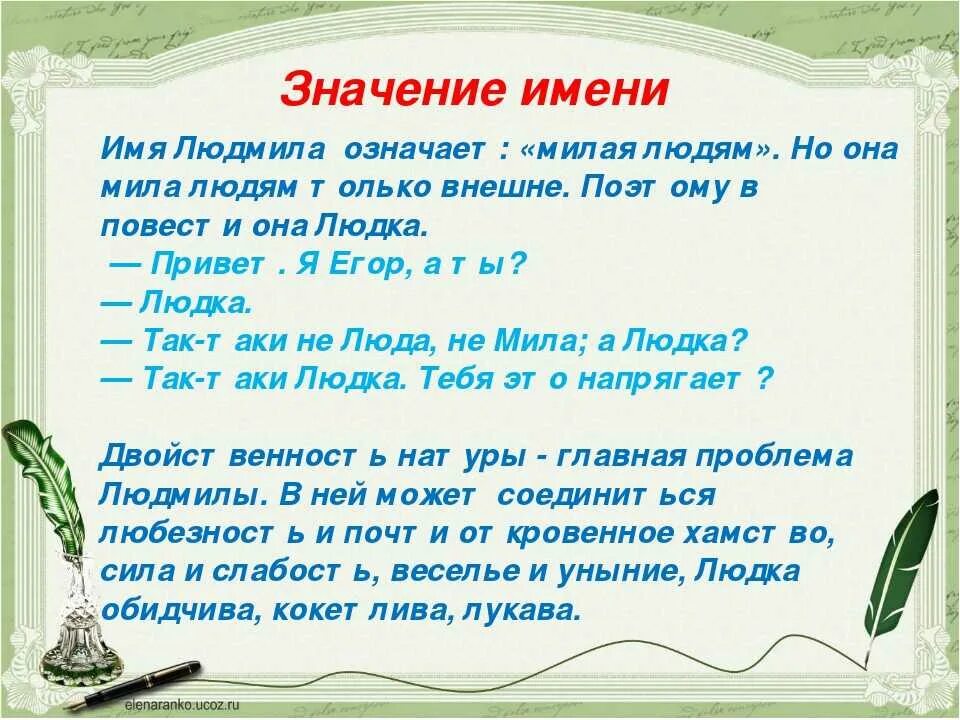 Значение имени

Имя Людмила означает: «милая людям». Но она мила людям только внешне. Поэтому в повести она Людка.
— Привет. Я Егор, а ты?
— Людка.
— Так-таки не Люда, не Мила; а Людка?
— Так-таки Людка. Тебя это напрягает?

Двойственность натуры - главная проблема Людмилы. В ней может соединиться любезность и почти откровенное хамство, сила и слабость, веселье и уныние, Людка обидчива, кокетлива, лукава.

elenaranko.ucoz.ru